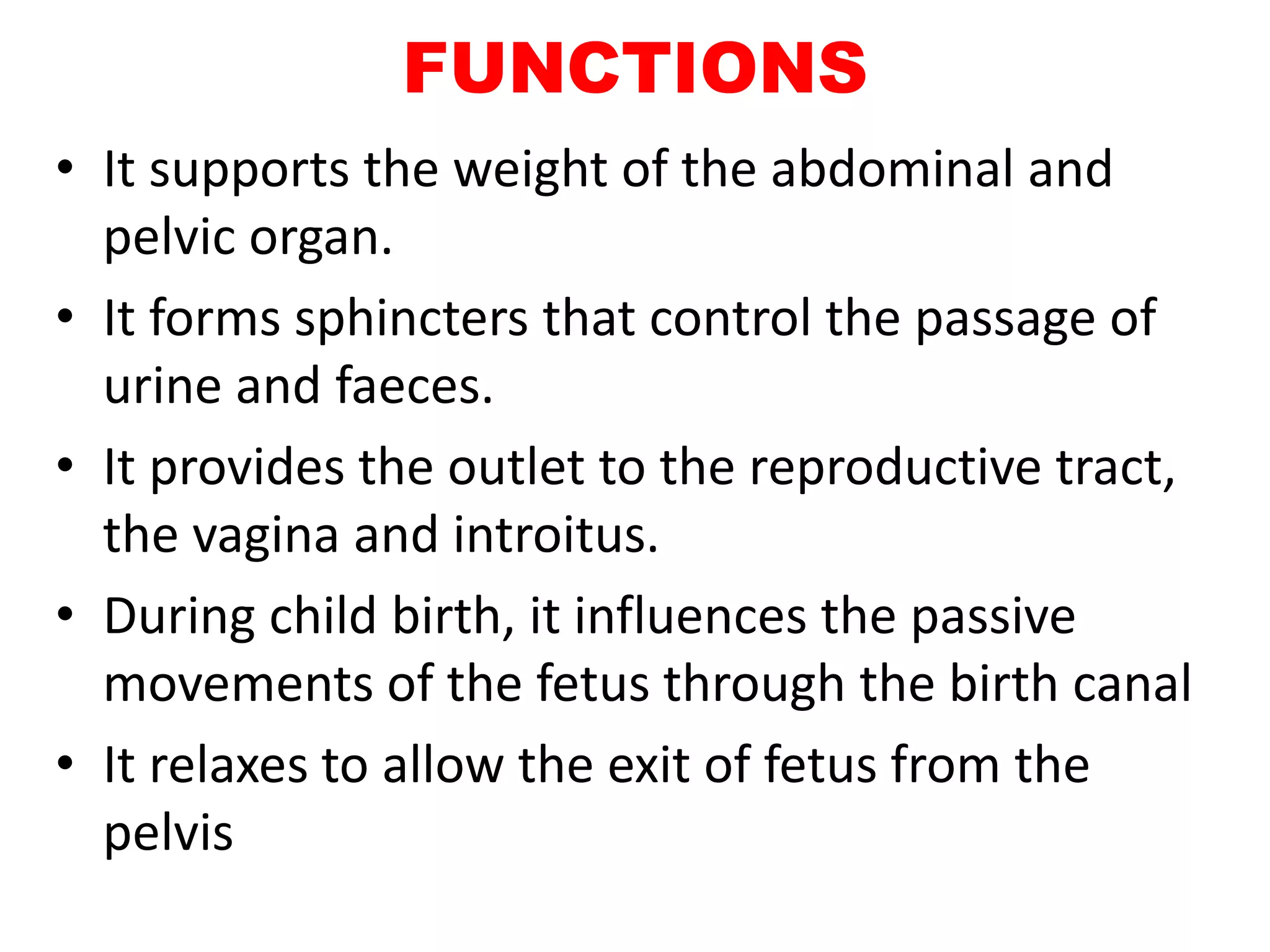 FUNCTIONS

• It supports the weight of the abdominal and pelvic organ.

• It forms sphincters that control the passage of urine and faeces.

• It provides the outlet to the reproductive tract, the vagina and introitus.

• During child birth, it influences the passive movements of the fetus through the birth canal

• It relaxes to allow the exit of fetus from the pelvis